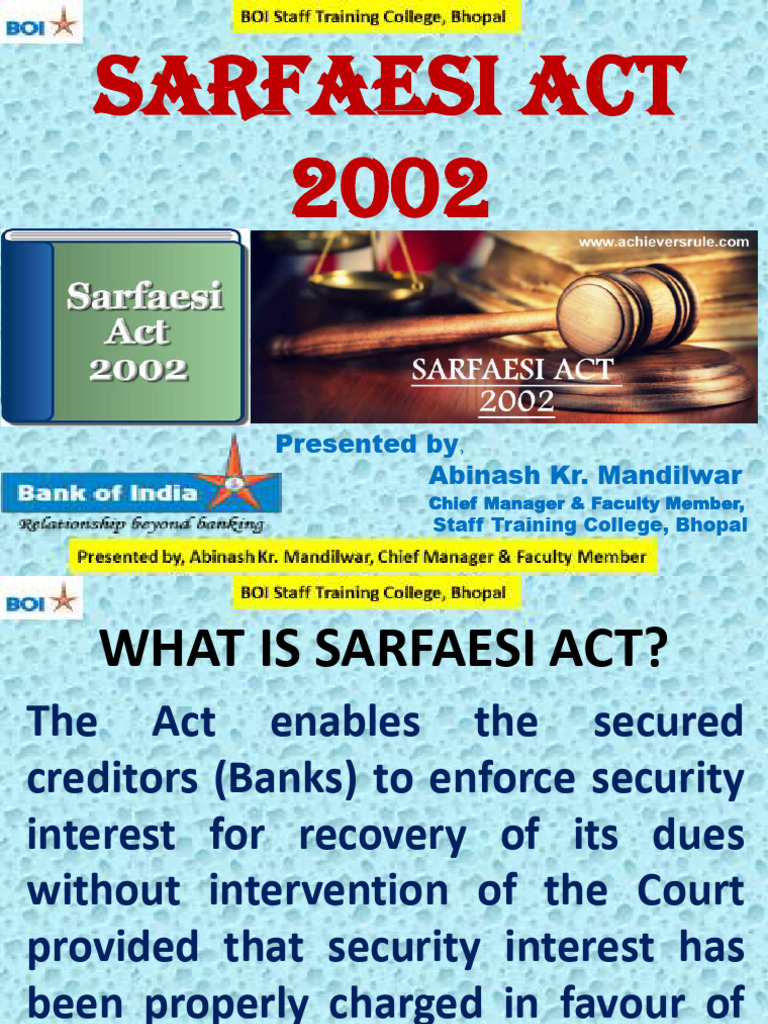 BOI

BOI Staff Training College, Bhopal

SARFAESI ACT 2002

Sarfaesi Act 2002

www.achieversrule.com

SARFAESI ACT 2002

Presented by,

Abinash Kr. Mandilwar

Chief Manager & Faculty Member, Staff Training College, Bhopal

Bank of India

Relationship beyond banking

Presented by, Abinash Kr. Mandilwar, Chief Manager & Faculty Member

BOI

BOI Staff Training College, Bhopal

WHAT IS SARFAESI ACT?

The Act enables the secured creditors (Banks) to enforce security interest for recovery of its dues without intervention of the Court provided that security interest has been properly charged in favour of